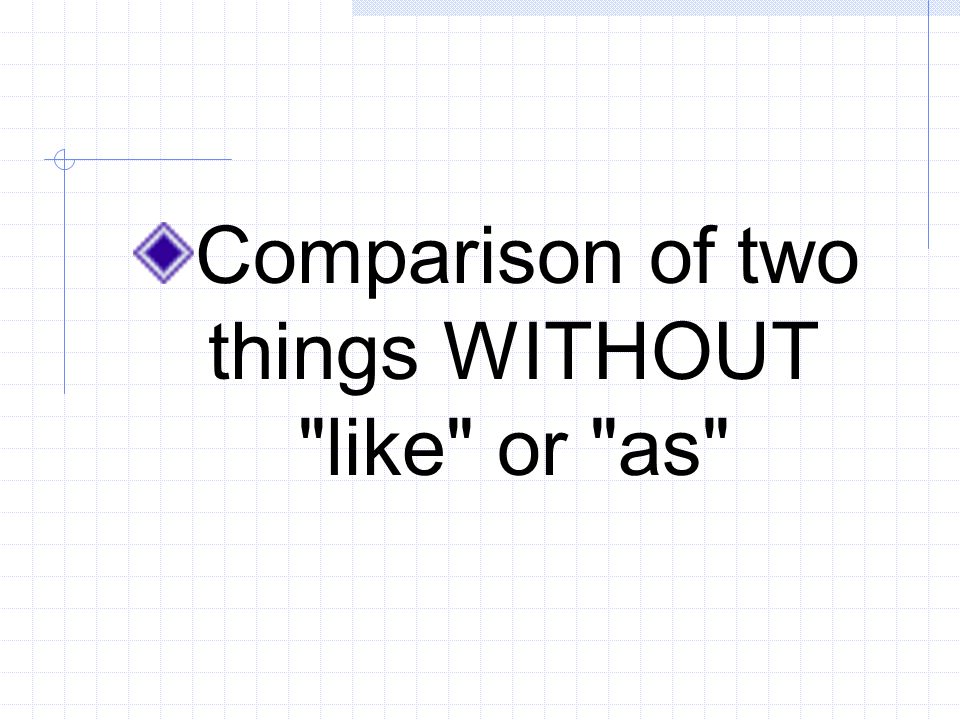 Comparison of two things WITHOUT "like" or "as"